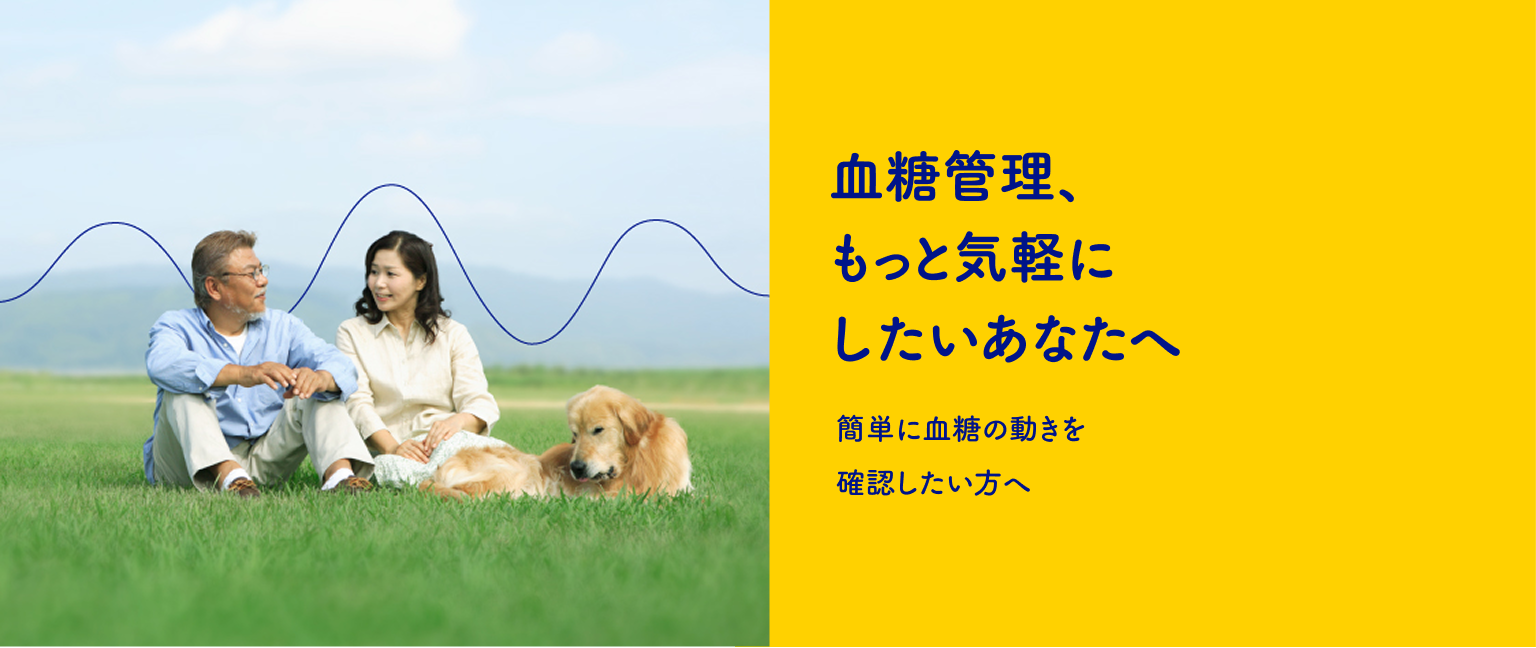 血糖管理、
もっと気軽に
したいあなたへ

簡単に血糖の動きを
確認したい方へ